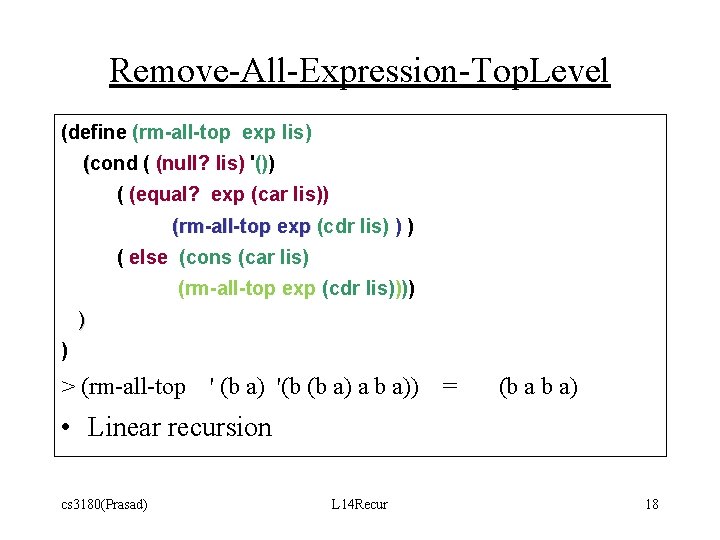 Remove-All-Expression-TopLevel

(define (rm-all-top exp lis)
(cond ( (null? lis) '())
( (equal? exp (car lis))
(rm-all-top exp (cdr lis) ) )
( else (cons (car lis)
(rm-all-top exp (cdr lis))))
)
)

> (rm-all-top ' (b a) '(b (b a) a b a)) = (b a b a)

• Linear recursion

cs3180(Prasad) L14Recur 18